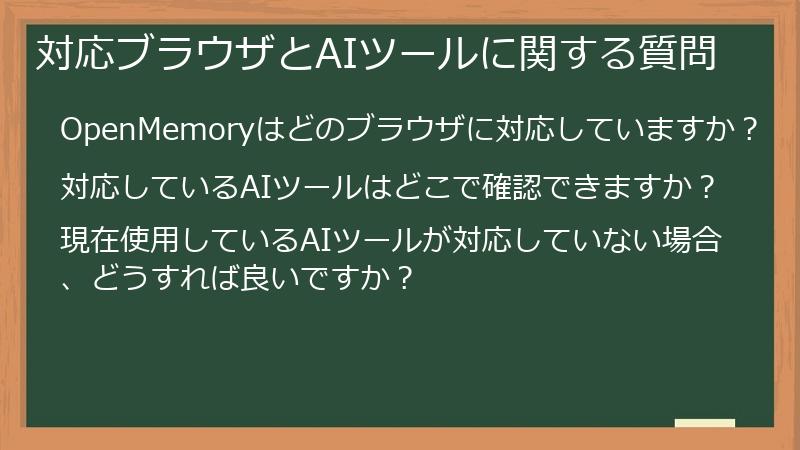 対応ブラウザとAIツールに関する質問

OpenMemoryはどのブラウザに対応していますか？

対応しているAIツールはどこで確認できますか？

現在使用しているAIツールが対応していない場合、どうすれば良いですか？